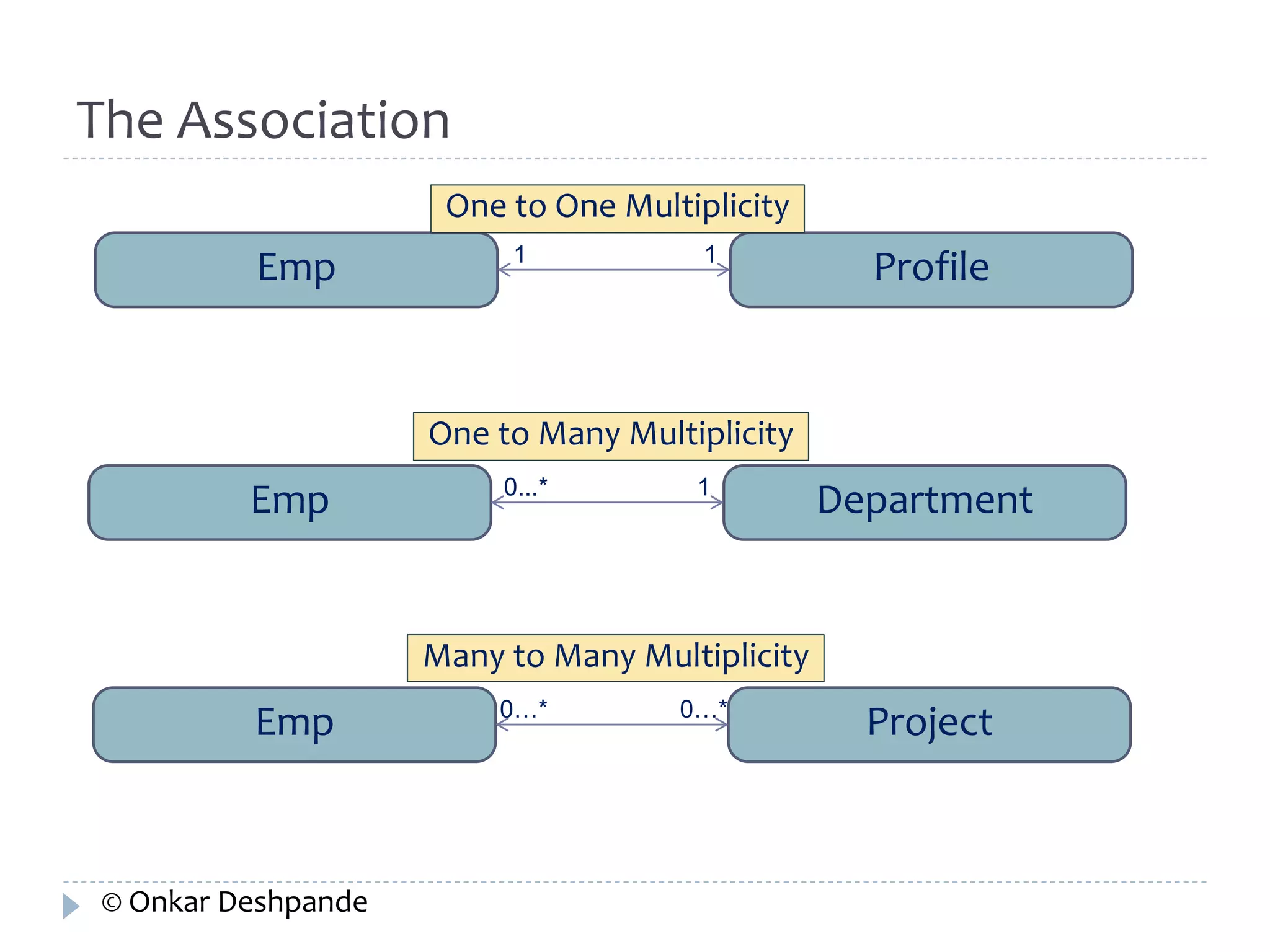 The Association

One to One Multiplicity

Emp 1 1 Profile

One to Many Multiplicity

Emp 0...* 1 Department

Many to Many Multiplicity

Emp 0...* 0...* Project

© Onkar Deshpande